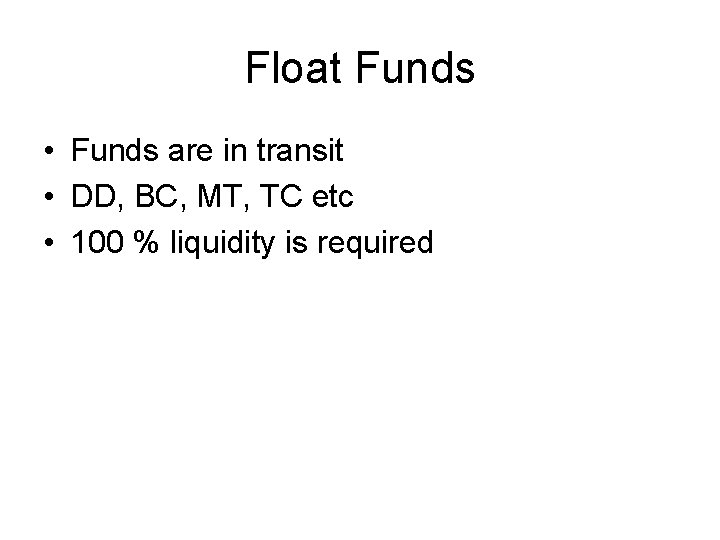 Float Funds

• Funds are in transit
• DD, BC, MT, TC etc
• 100 % liquidity is required